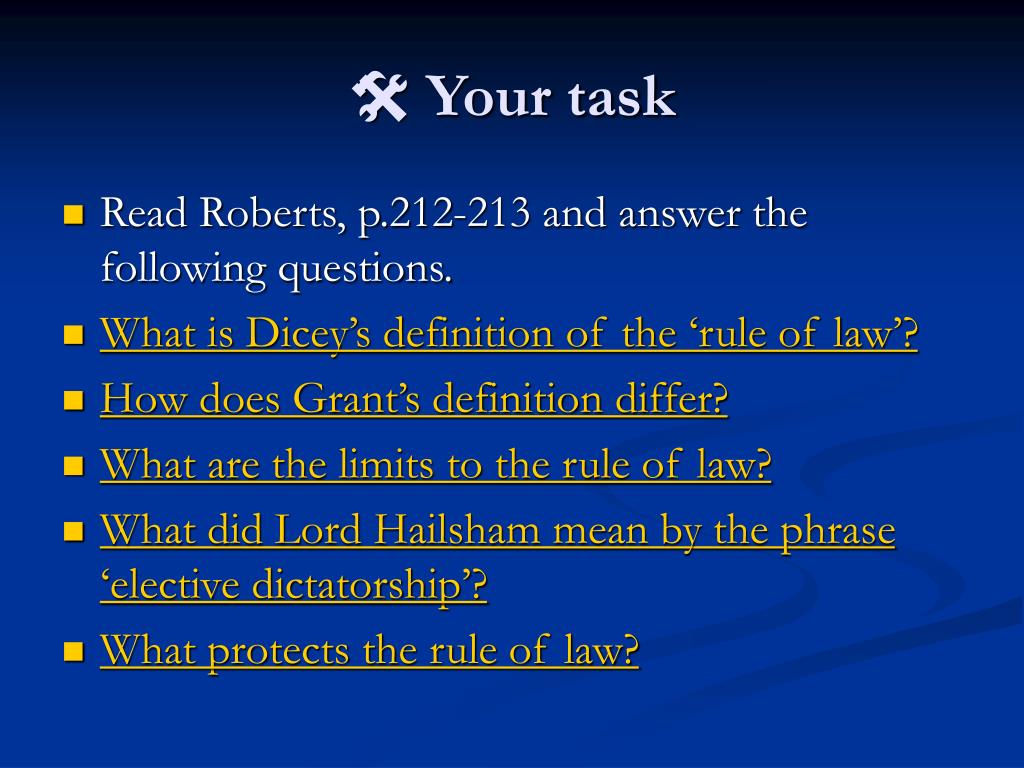 Your task

Read Roberts, p.212-213 and answer the following questions.

What is Dicey's definition of the 'rule of law'?

How does Grant's definition differ?

What are the limits to the rule of law?

What did Lord Hailsham mean by the phrase 'elective dictatorship'?

What protects the rule of law?